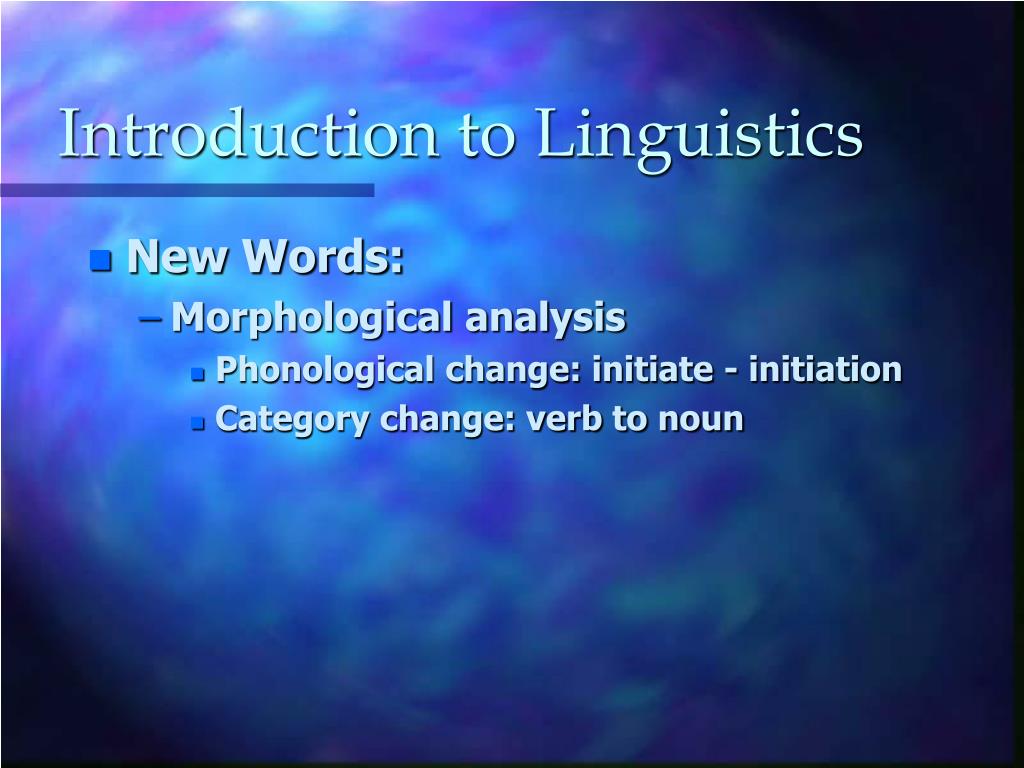 Introduction to Linguistics

New Words:
– Morphological analysis
Phonological change: initiate - initiation
Category change: verb to noun